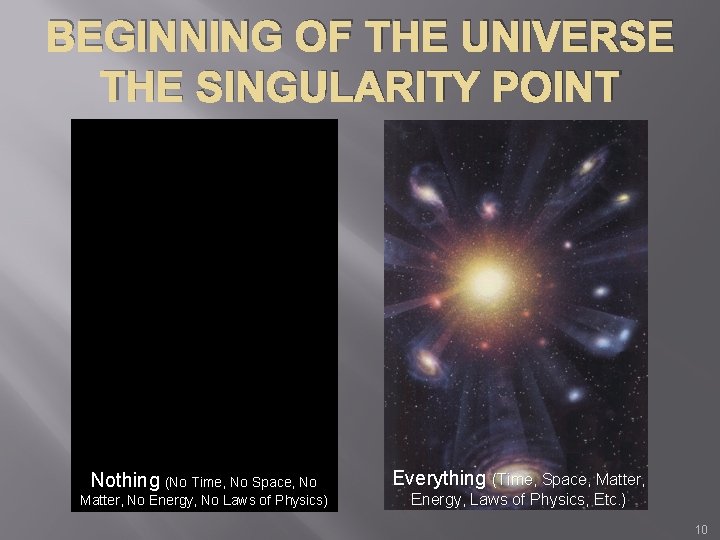 BEGINNING OF THE UNIVERSE
THE SINGULARITY POINT

Nothing (No Time, No Space, No Matter, No Energy, No Laws of Physics)

Everything (Time, Space, Matter, Energy, Laws of Physics, Etc.)

10